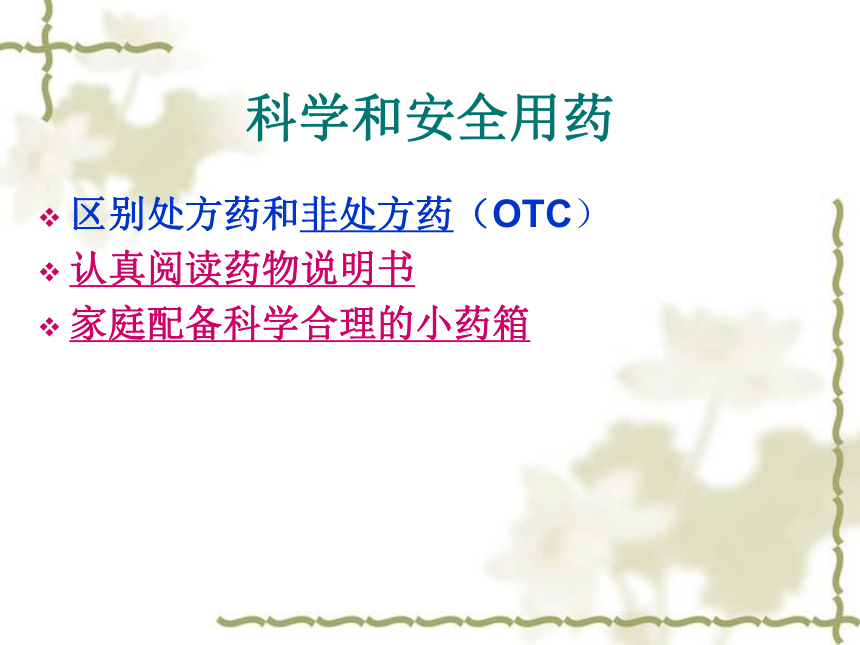 科学和安全用药

❖ 区别处方药和非处方药（OTC）
❖ 认真阅读药物说明书
❖ 家庭配备科学合理的小药箱